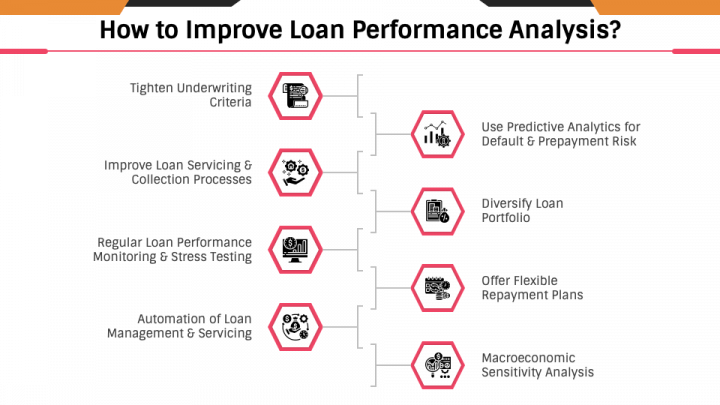 How to Improve Loan Performance Analysis?

Tighten Underwriting Criteria

Use Predictive Analytics for Default & Prepayment Risk

Improve Loan Servicing & Collection Processes

Diversify Loan Portfolio

Regular Loan Performance Monitoring & Stress Testing

Offer Flexible Repayment Plans

Automation of Loan Management & Servicing

Macroeconomic Sensitivity Analysis